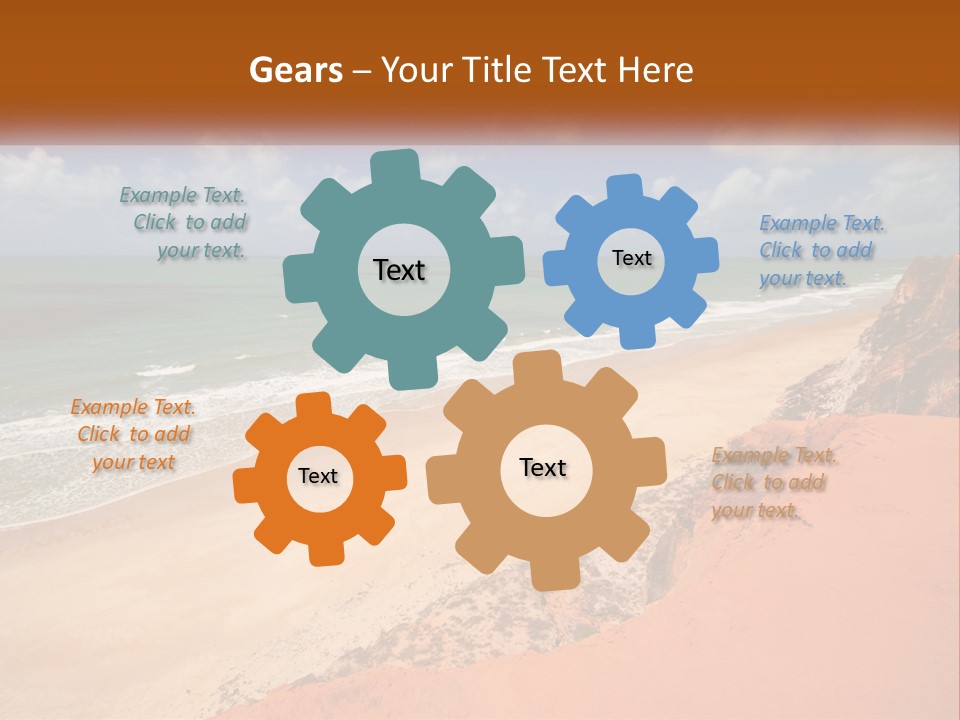 Gears – Your Title Text Here

Example Text. Click to add your text.

Text

Text

Example Text. Click to add your text.

Example Text. Click to add your text

Text

Text

Example Text. Click to add your text.